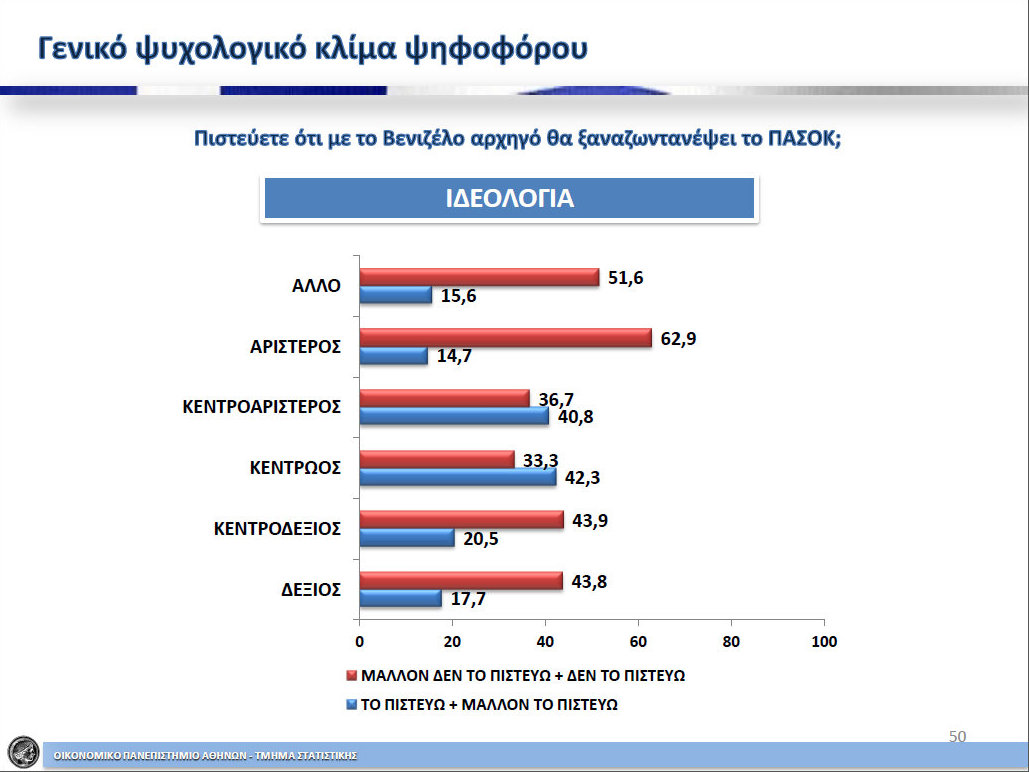 Γενικό ψυχολογικό κλίμα ψηφοφόρου

Πιστεύετε ότι με το Βενιζέλο αρχηγό θα ξαναζωντανέψει το ΠΑΣΟΚ;

ΙΔΕΟΛΟΓΙΑ

ΑΛΛΟ 51,6 15,6
ΑΡΙΣΤΕΡΟΣ 62,9 14,7
ΚΕΝΤΡΟΑΡΙΣΤΕΡΟΣ 36,7 40,8
ΚΕΝΤΡΩΟΣ 33,3 42,3
ΚΕΝΤΡΟΔΕΞΙΟΣ 43,9 20,5
ΔΕΞΙΟΣ 43,8 17,7

0 20 40 60 80 100

ΜΑΛΛΟΝ ΔΕΝ ΤΟ ΠΙΣΤΕΥΩ + ΔΕΝ ΤΟ ΠΙΣΤΕΥΩ
ΤΟ ΠΙΣΤΕΥΩ + ΜΑΛΛΟΝ ΤΟ ΠΙΣΤΕΥΩ

50

ΟΙΚΟΝΟΜΙΚΟ ΠΑΝΕΠΙΣΤΗΜΙΟ ΑΘΗΝΩΝ - ΤΜΗΜΑ ΣΤΑΤΙΣΤΙΚΗΣ